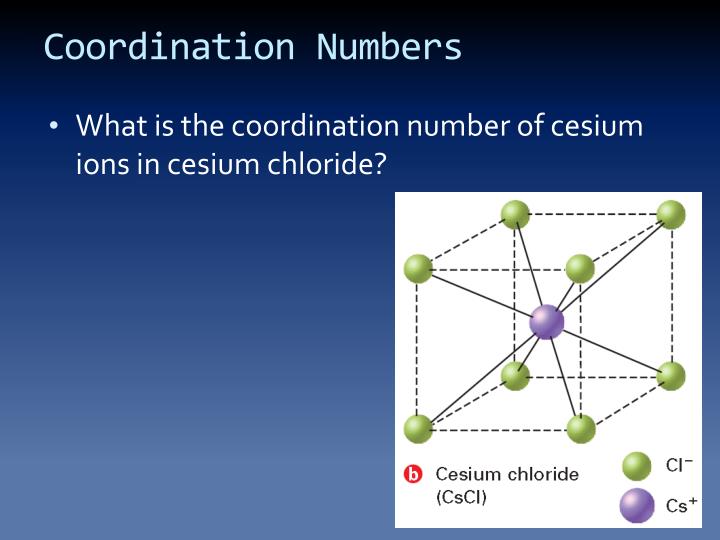 Coordination Numbers

• What is the coordination number of cesium ions in cesium chloride?

b Cesium chloride (CsCl)

$Cl^-$

$Cs^+$